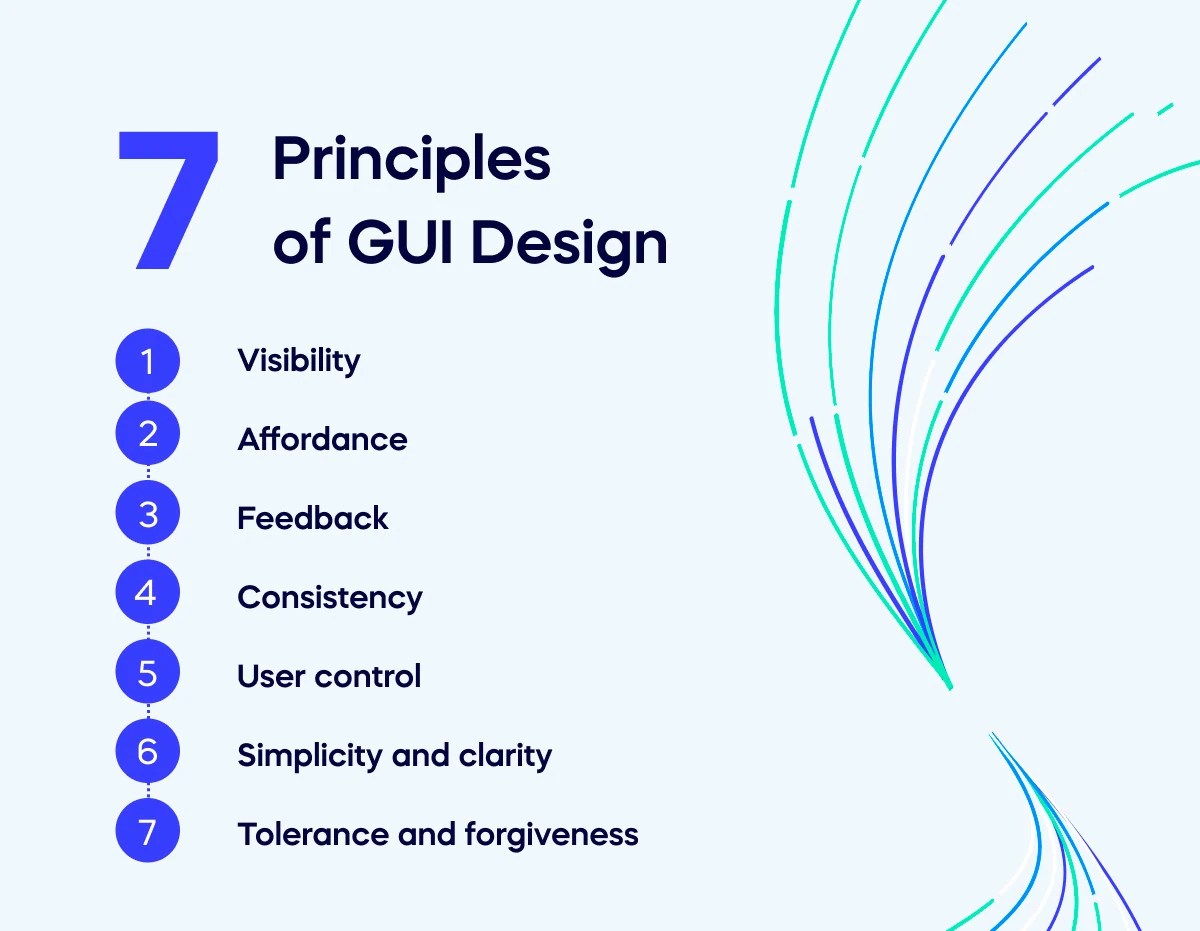 7 Principles of GUI Design

1 Visibility
2 Affordance
3 Feedback
4 Consistency
5 User control
6 Simplicity and clarity
7 Tolerance and forgiveness